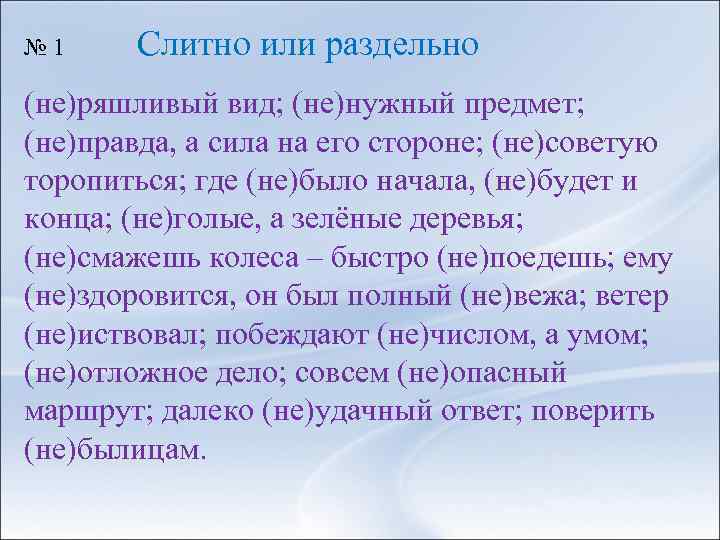 № 1 Слитно или раздельно

(не)ряшливый вид; (не)нужный предмет; (не)правда, а сила на его стороне; (не)советую торопиться; где (не)было начала, (не)будет и конца; (не)голые, а зелёные деревья; (не)смажешь колеса – быстро (не)поедешь; ему (не)здоровится, он был полный (не)вежа; ветер (не)иствовал; побеждают (не)числом, а умом; (не)отложное дело; совсем (не)опасный маршрут; далеко (не)удачный ответ; поверить (не)былицам.